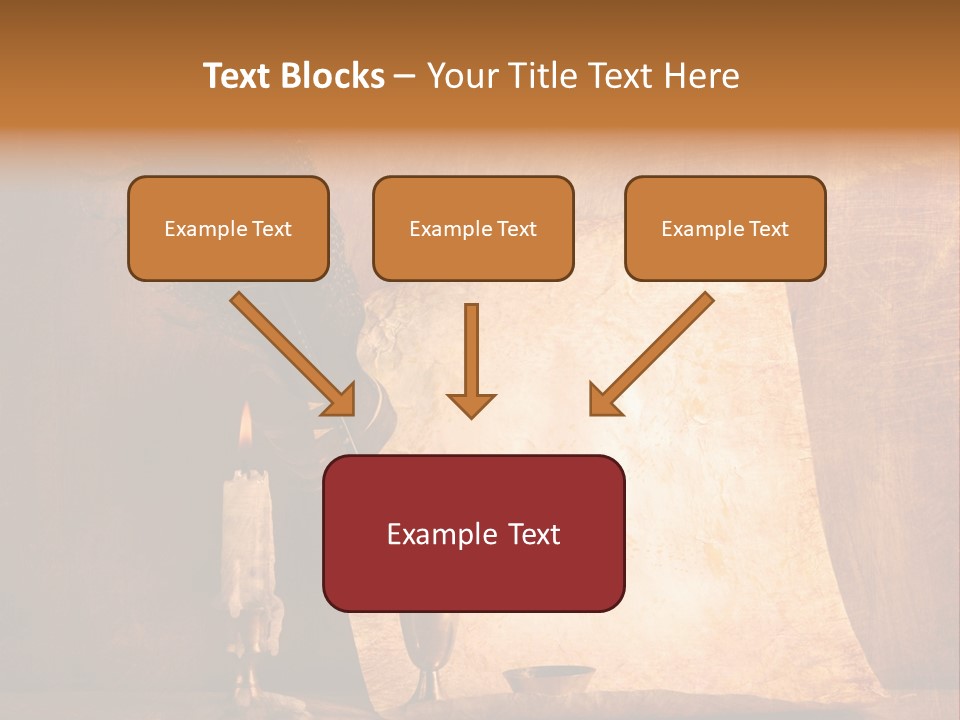 Text Blocks – Your Title Text Here

Example Text

Example Text

Example Text

Example Text